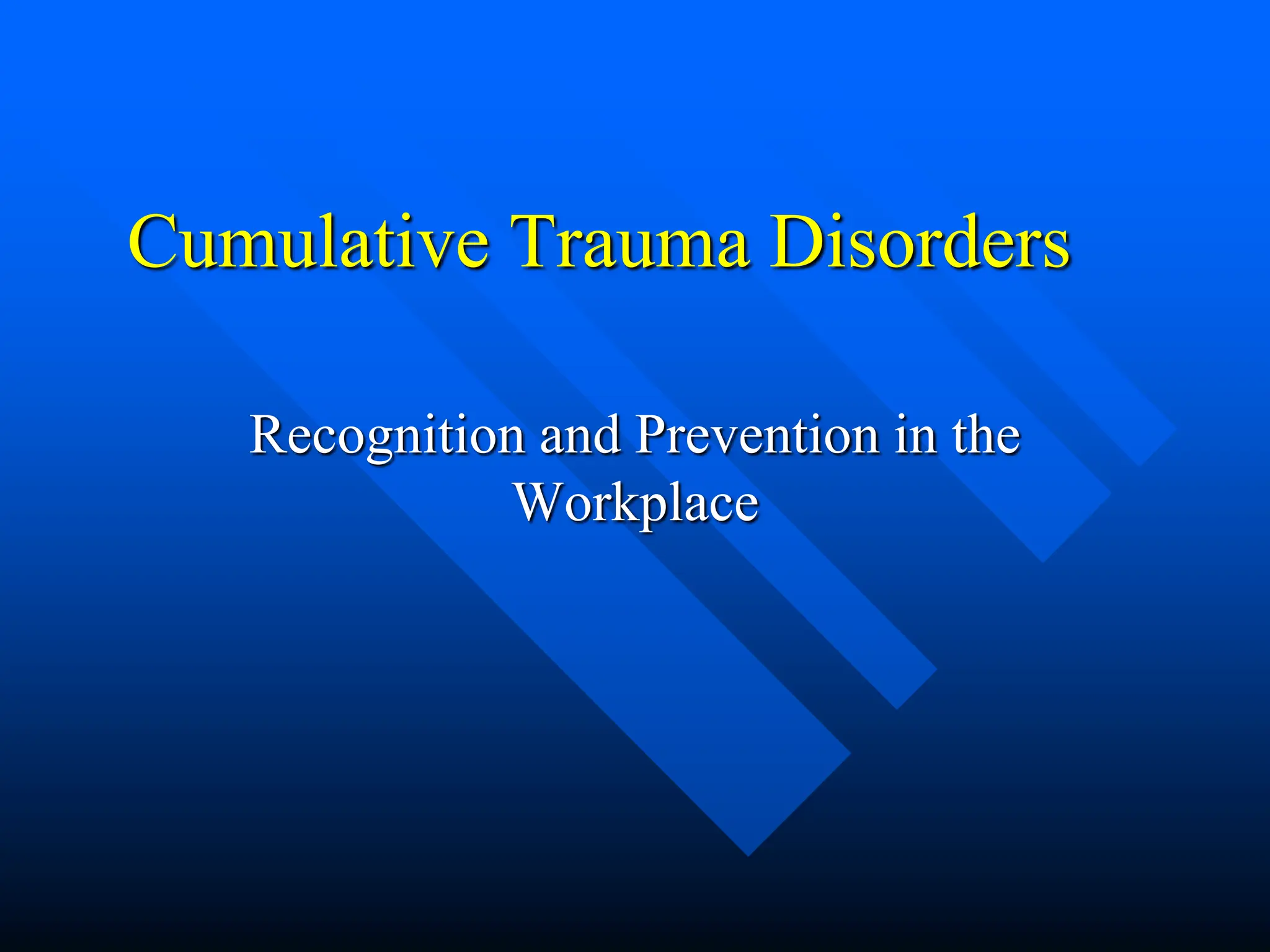 Cumulative Trauma Disorders

Recognition and Prevention in the Workplace